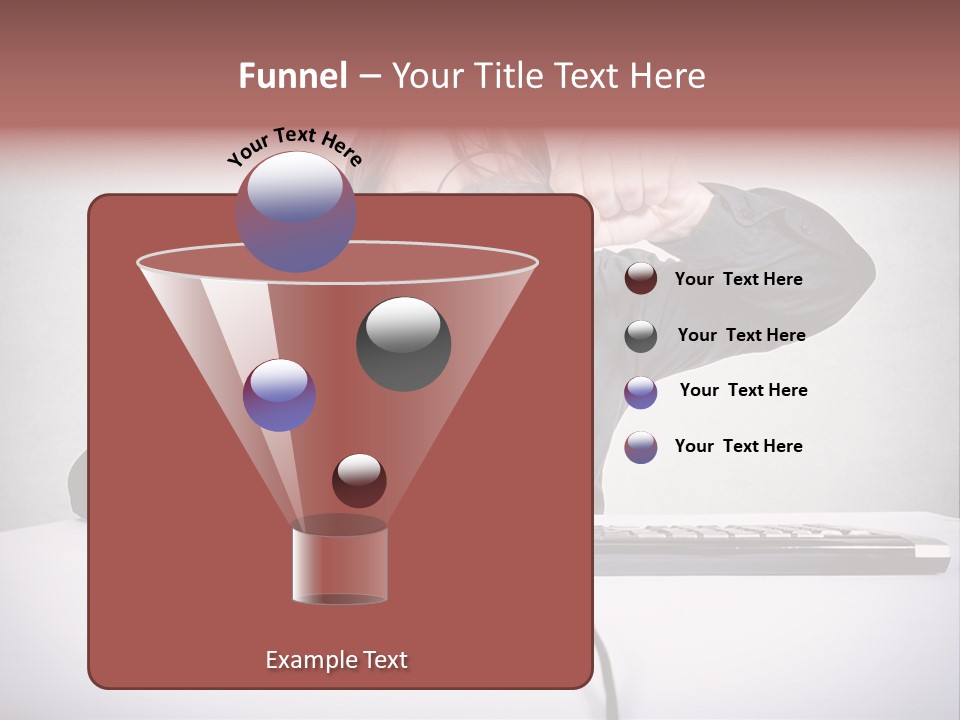 Funnel – Your Title Text Here

Your Text Here

Your Text Here

Your Text Here

Your Text Here

Your Text Here

Example Text